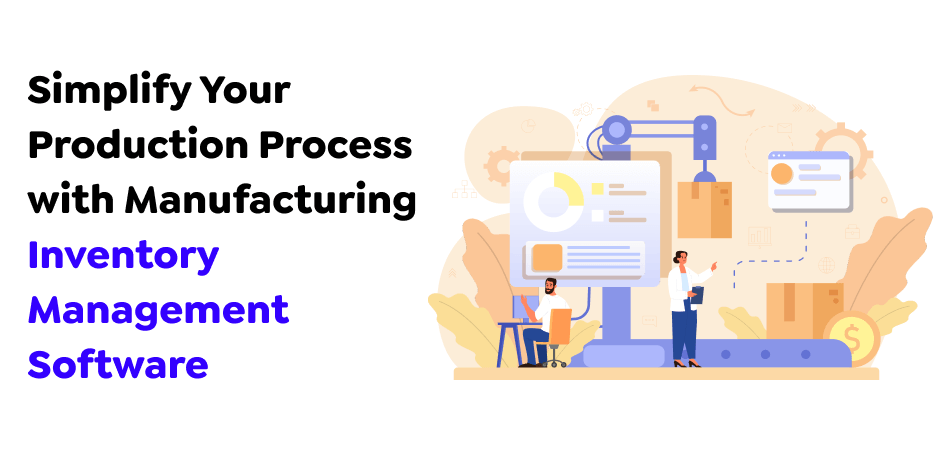 Simplify Your Production Process with Manufacturing Inventory Management Software